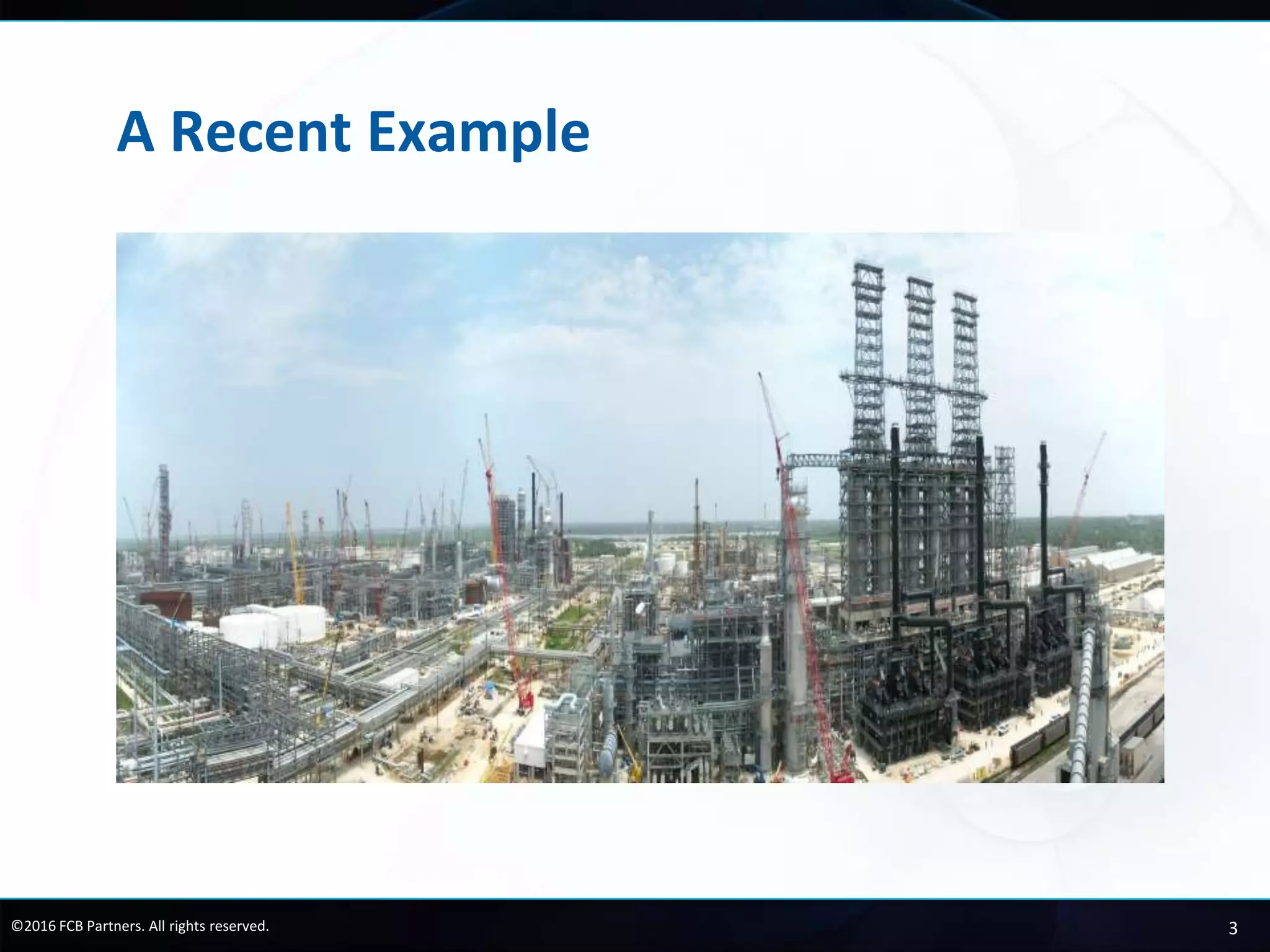 A Recent Example

©2016 FCB Partners. All rights reserved.

3